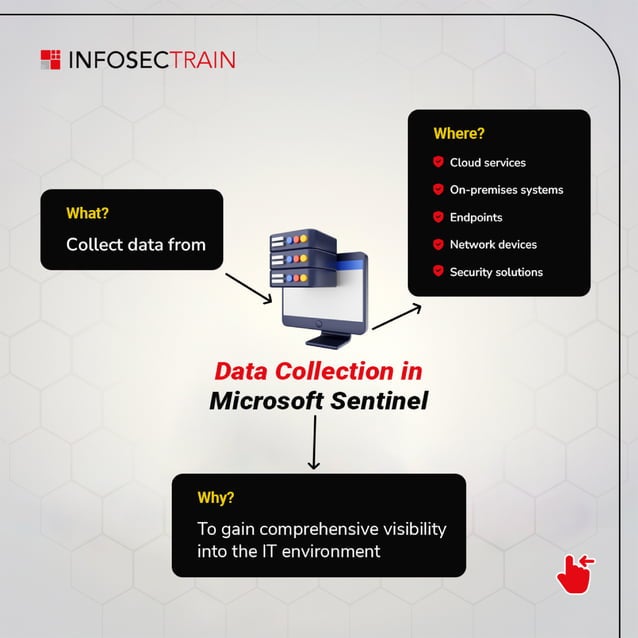 INFOSECTRAIN

What?
Collect data from

Where?
Cloud services
On-premises systems
Endpoints
Network devices
Security solutions

Data Collection in Microsoft Sentinel

Why?
To gain comprehensive visibility into the IT environment